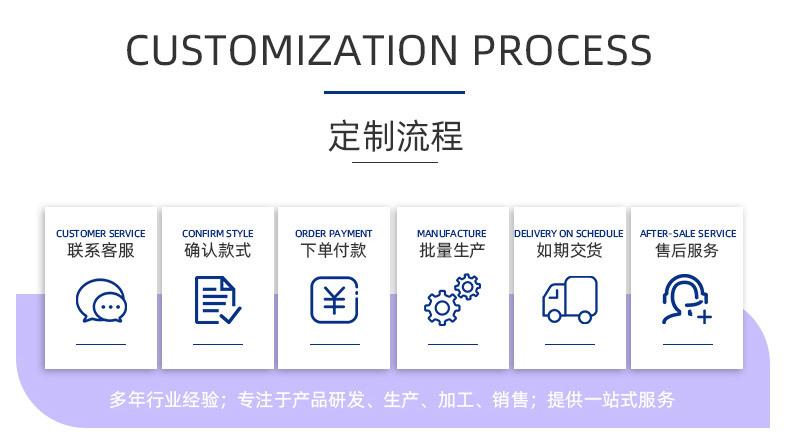 CUSTOMIZATION PROCESS

定制流程

CUSTOMER SERVICE
联系客服

CONFIRM STYLE
确认款式

ORDER PAYMENT
下单付款

¥

MANUFACTURE
批量生产

DELIVERY ON SCHEDULE
如期交货

AFTER-SALE SERVICE
售后服务

多年行业经验；专注于产品研发、生产、加工、销售；提供一站式服务